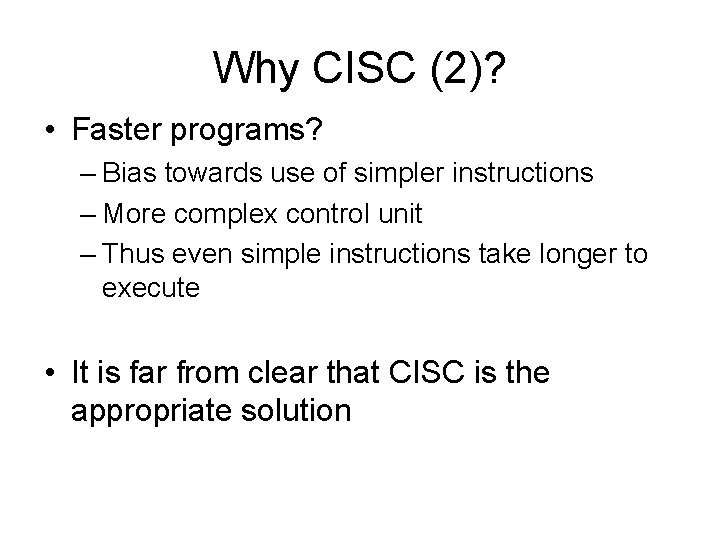 Why CISC (2)?

• Faster programs?
– Bias towards use of simpler instructions
– More complex control unit
– Thus even simple instructions take longer to execute

• It is far from clear that CISC is the appropriate solution